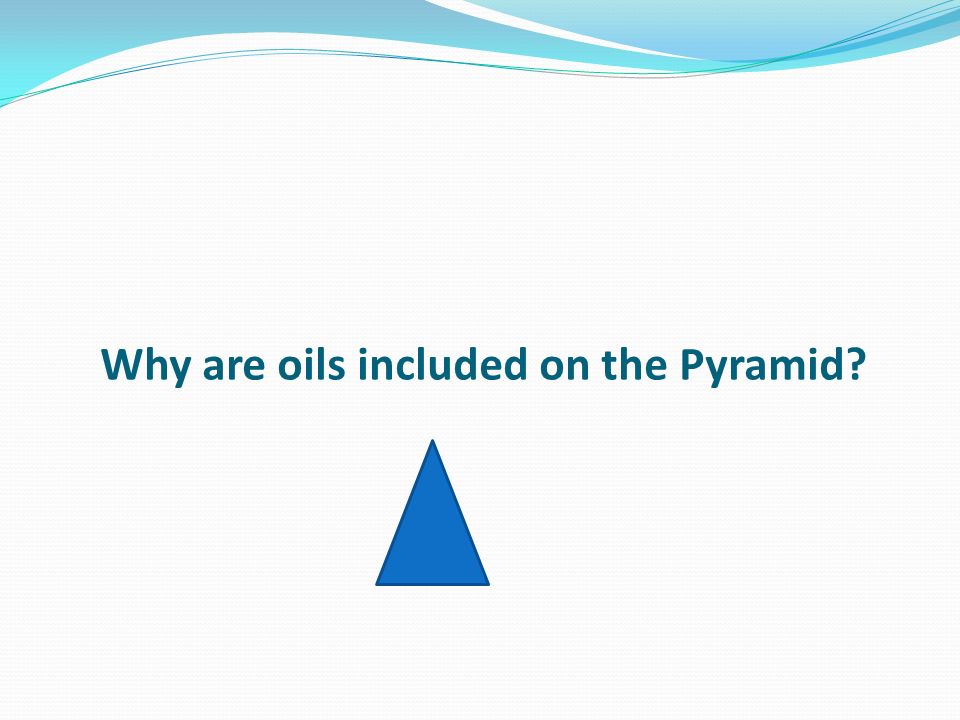 Why are oils included on the Pyramid?